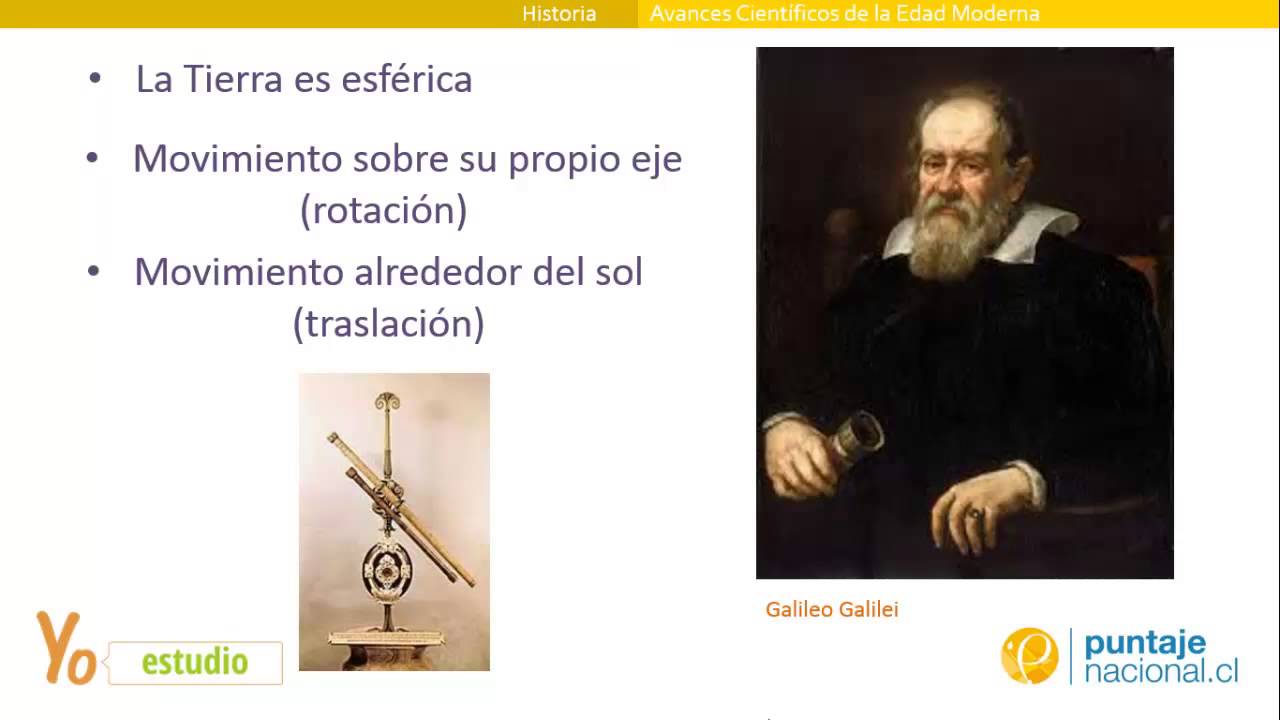 Historia Avances Científicos de la Edad Moderna

• La Tierra es esférica

• Movimiento sobre su propio eje (rotación)

• Movimiento alrededor del sol (traslación)

Galileo Galilei

Yo estudio

puntaje nacional.cl